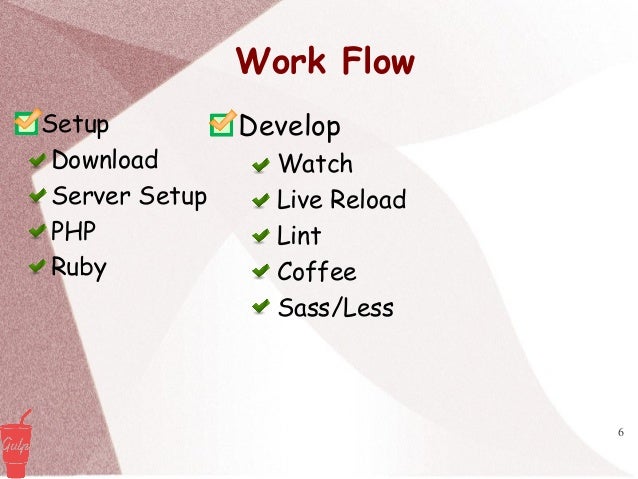 Work Flow

Setup
Download
Server Setup
PHP
Ruby

Develop
Watch
Live Reload
Lint
Coffee
Sass/Less

Gulp

6